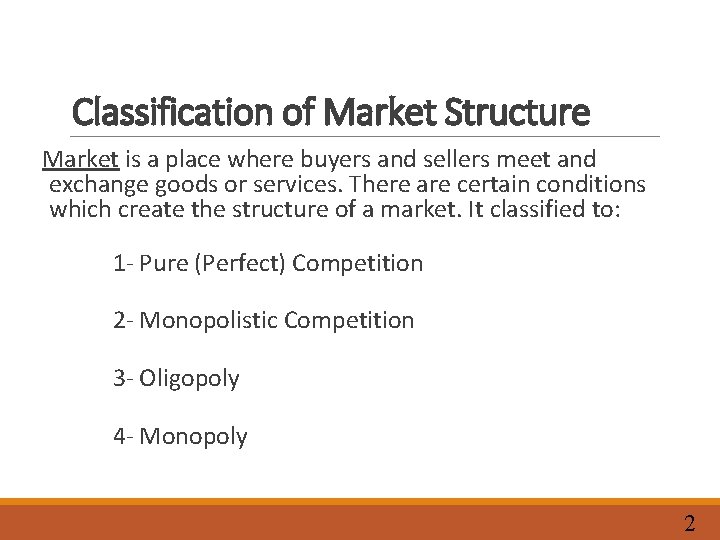 Classification of Market Structure

Market is a place where buyers and sellers meet and exchange goods or services. There are certain conditions which create the structure of a market. It classified to:

1- Pure (Perfect) Competition

2- Monopolistic Competition

3- Oligopoly

4- Monopoly

2